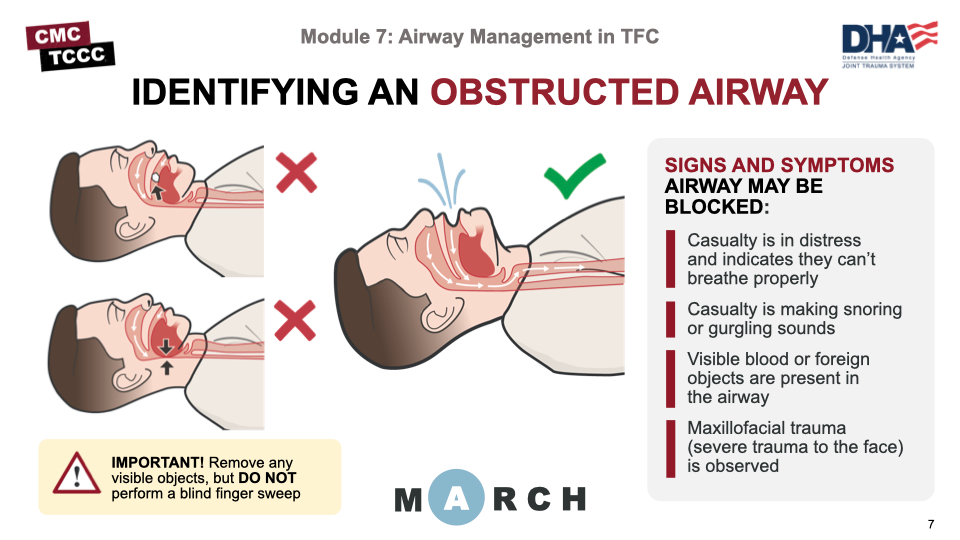 CMC
TCCC

Module 7: Airway Management in TFC

DHA
Defense Health Agency
JOINT TRAUMA SYSTEM

IDENTIFYING AN OBSTRUCTED AIRWAY

SIGNS AND SYMPTOMS AIRWAY MAY BE BLOCKED:

Casualty is in distress and indicates they can't breathe properly

Casualty is making snoring or gurgling sounds

Visible blood or foreign objects are present in the airway

Maxillofacial trauma (severe trauma to the face) is observed

IMPORTANT! Remove any visible objects, but DO NOT perform a blind finger sweep

MARCH

7